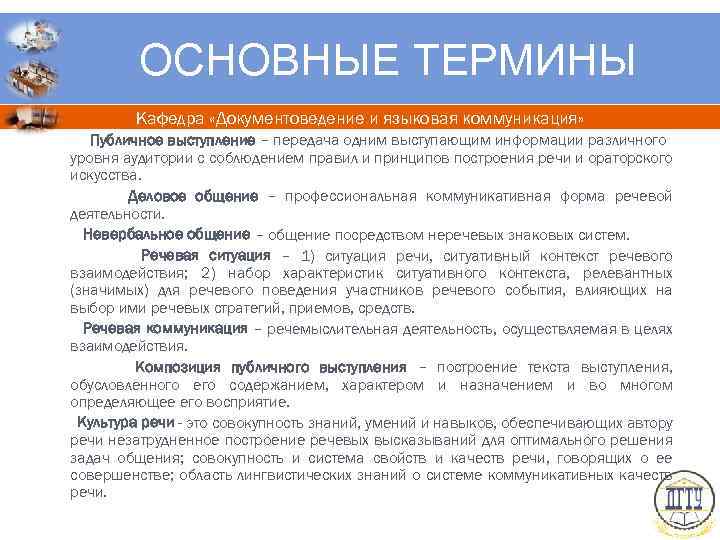 ОСНОВНЫЕ ТЕРМИНЫ

Кафедра «Документоведение и языковая коммуникация»

Публичное выступление – передача одним выступающим информации различного уровня аудитории с соблюдением правил и принципов построения речи и ораторского искусства.

Деловое общение – профессиональная коммуникативная форма речевой деятельности.

Невербальное общение – общение посредством неречевых знаковых систем.

Речевая ситуация – 1) ситуация речи, ситуативный контекст речевого взаимодействия; 2) набор характеристик ситуативного контекста, релевантных (значимых) для речевого поведения участников речевого события, влияющих на выбор ими речевых стратегий, приемов, средств.

Речевая коммуникация – речемыслительная деятельность, осуществляемая в целях взаимодействия.

Композиция публичного выступления – построение текста выступления, обусловленного его содержанием, характером и назначением и во многом определяющее его восприятие.

Культура речи - это совокупность знаний, умений и навыков, обеспечивающих автору речи незатрудненное построение речевых высказываний для оптимального решения задач общения; совокупность и система свойств и качеств речи, говорящих о ее совершенстве; область лингвистических знаний о системе коммуникативных качеств речи.

ДГТУ